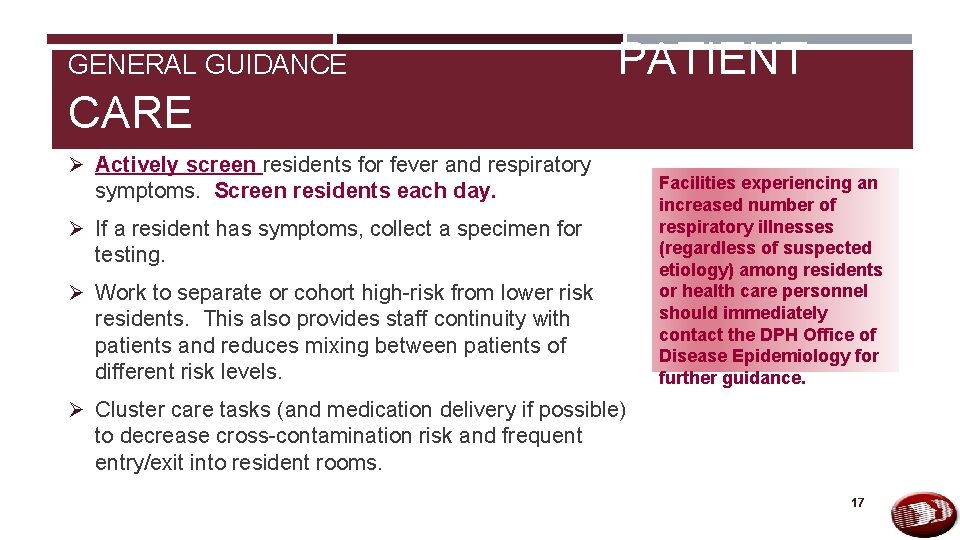 GENERAL GUIDANCE PATIENT CARE

➢ Actively screen residents for fever and respiratory symptoms. Screen residents each day.

➢ If a resident has symptoms, collect a specimen for testing.

➢ Work to separate or cohort high-risk from lower risk residents. This also provides staff continuity with patients and reduces mixing between patients of different risk levels.

➢ Cluster care tasks (and medication delivery if possible) to decrease cross-contamination risk and frequent entry/exit into resident rooms.

Facilities experiencing an increased number of respiratory illnesses (regardless of suspected etiology) among residents or health care personnel should immediately contact the DPH Office of Disease Epidemiology for further guidance.

17